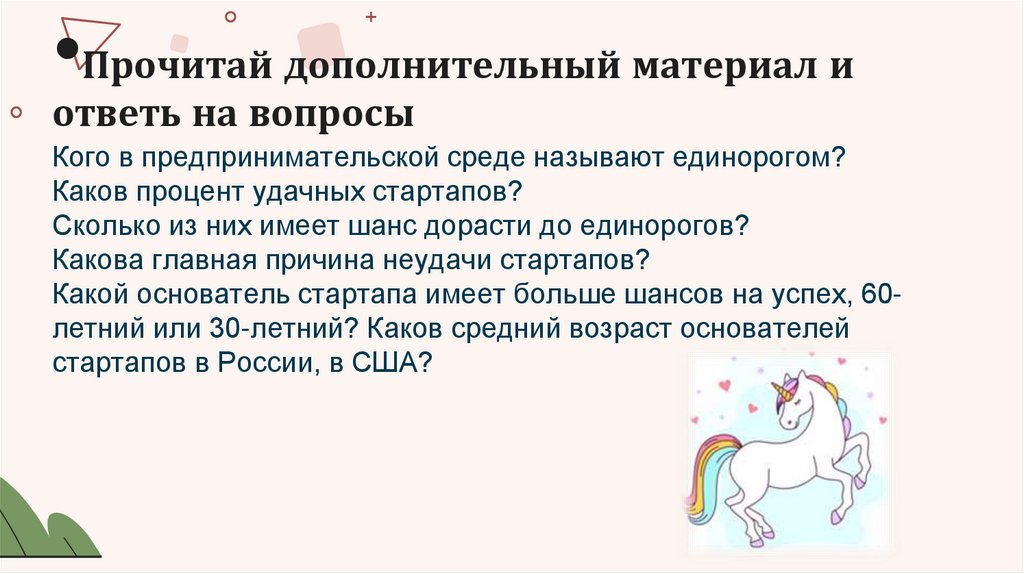 Прочитай дополнительный материал и ответь на вопросы

Кого в предпринимательской среде называют единорогом?
Каков процент удачных стартапов?
Сколько из них имеет шанс дорасти до единорогов?
Какова главная причина неудачи стартапов?
Какой основатель стартапа имеет больше шансов на успех, 60-летний или 30-летний? Каков средний возраст основателей стартапов в России, в США?